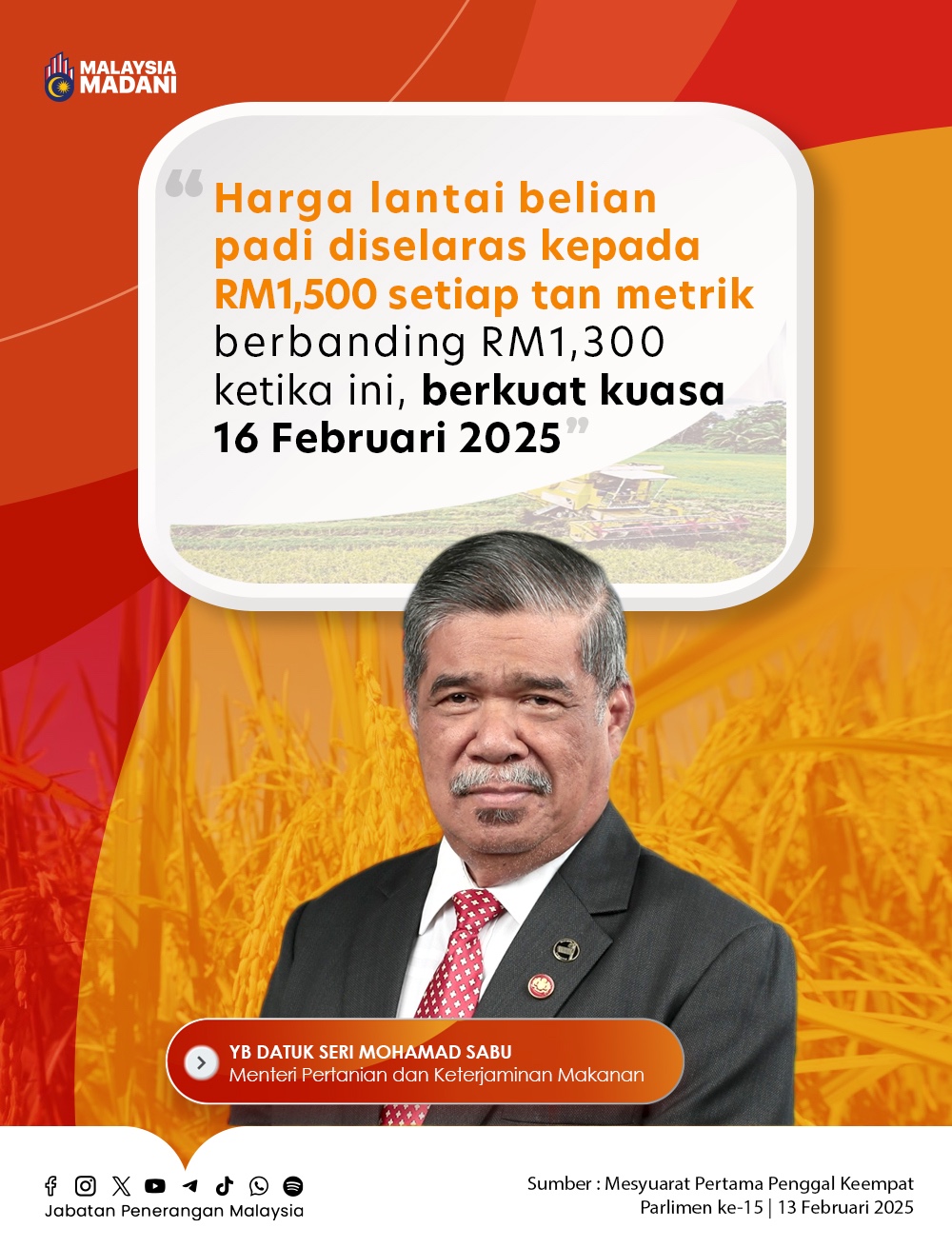 MALAYSIA MADANI

“Harga lantai belian padi diselaras kepada RM1,500 setiap tan metrik berbanding RM1,300 ketika ini, berkuat kuasa 16 Februari 2025”

YB DATUK SERI MOHAMAD SABU
Menteri Pertanian dan Keterjaminan Makanan

Jabatan Penerangan Malaysia

Sumber : Mesyuarat Pertama Penggal Keempat Parlimen ke-15 | 13 Februari 2025